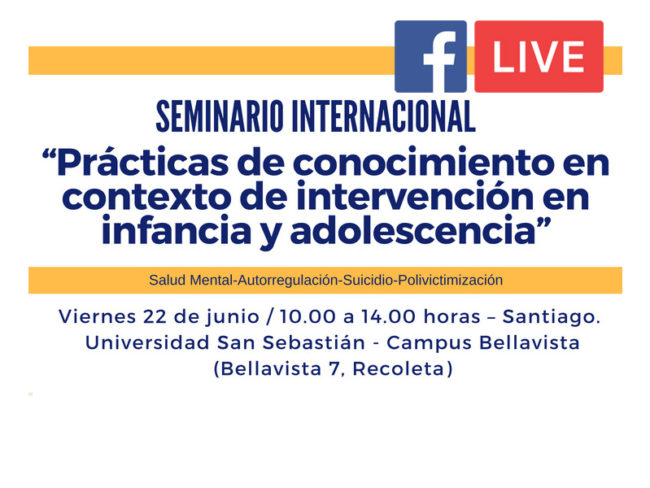 f LIVE

SEMINARIO INTERNACIONAL
“Prácticas de conocimiento en contexto de intervención en infancia y adolescencia”

Salud Mental-Autorregulación-Suicidio-Polivictimización

Viernes 22 de junio / 10.00 a 14.00 horas – Santiago.
Universidad San Sebastián - Campus Bellavista
(Bellavista 7, Recoleta)